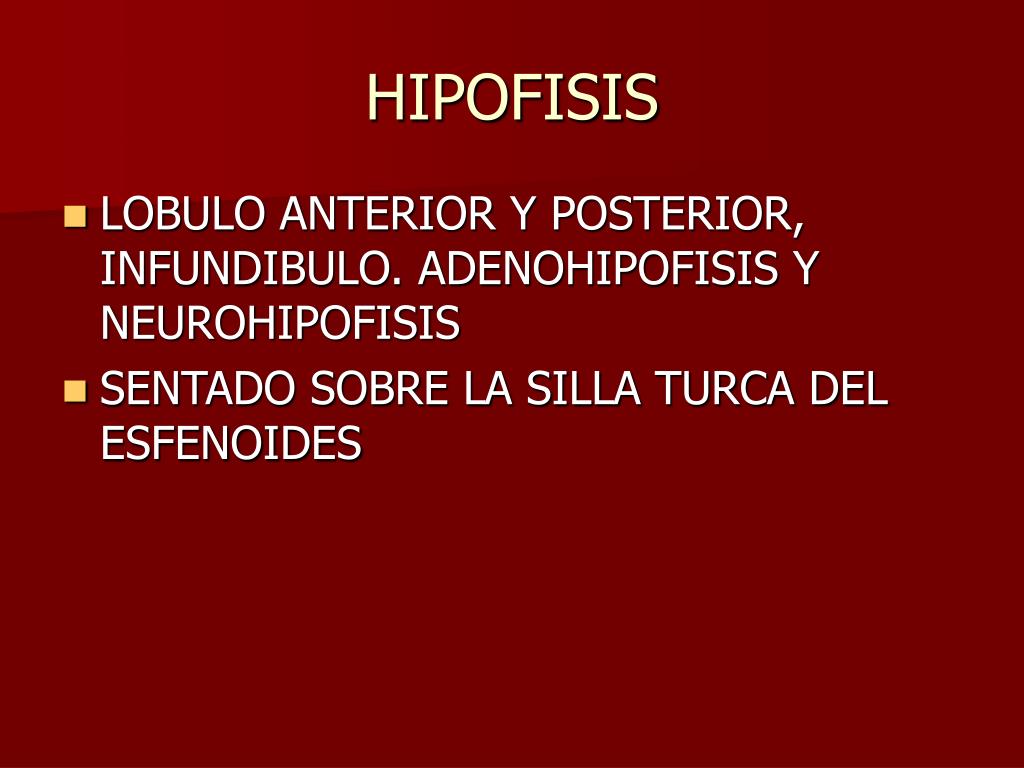 HIPOFISIS

- LOBULO ANTERIOR Y POSTERIOR, INFUNDIBULO. ADENOHIPOFISIS Y NEUROHIPOFISIS
- SENTADO SOBRE LA SILLA TURCA DEL ESFENOIDES